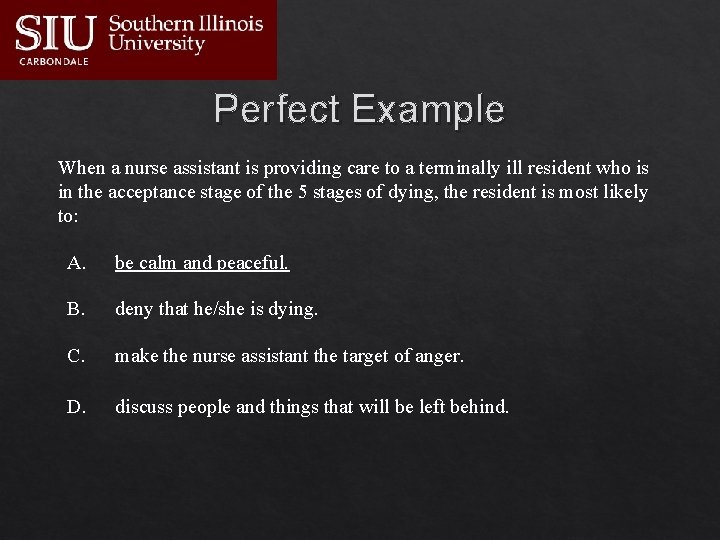 SIU Southern Illinois University
CARBONDALE

Perfect Example

When a nurse assistant is providing care to a terminally ill resident who is in the acceptance stage of the 5 stages of dying, the resident is most likely to:

A. be calm and peaceful.

B. deny that he/she is dying.

C. make the nurse assistant the target of anger.

D. discuss people and things that will be left behind.